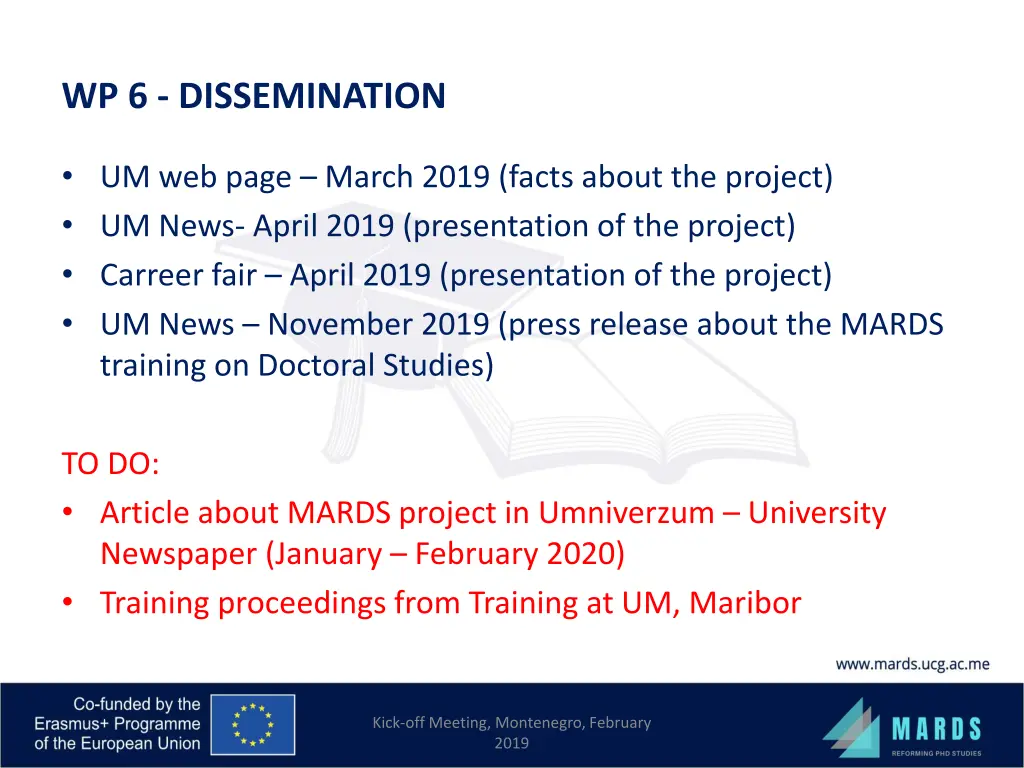 WP 6 - DISSEMINATION

• UM web page – March 2019 (facts about the project)
• UM News- April 2019 (presentation of the project)
• Carreer fair – April 2019 (presentation of the project)
• UM News – November 2019 (press release about the MARDS training on Doctoral Studies)

TO DO:
• Article about MARDS project in Umniverzum – University Newspaper (January – February 2020)
• Training proceedings from Training at UM, Maribor

www.mards.ucg.ac.me

Co-funded by the Erasmus+ Programme of the European Union

Kick-off Meeting, Montenegro, February 2019

MARDS
REFORMING PHD STUDIES